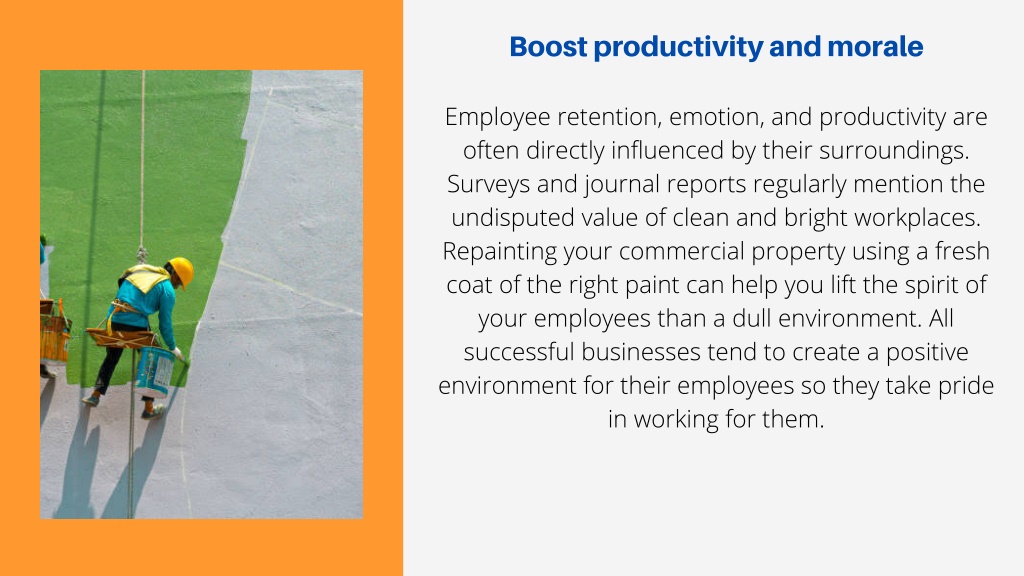 Boost productivity and morale

Employee retention, emotion, and productivity are often directly influenced by their surroundings. Surveys and journal reports regularly mention the undisputed value of clean and bright workplaces. Repainting your commercial property using a fresh coat of the right paint can help you lift the spirit of your employees than a dull environment. All successful businesses tend to create a positive environment for their employees so they take pride in working for them.